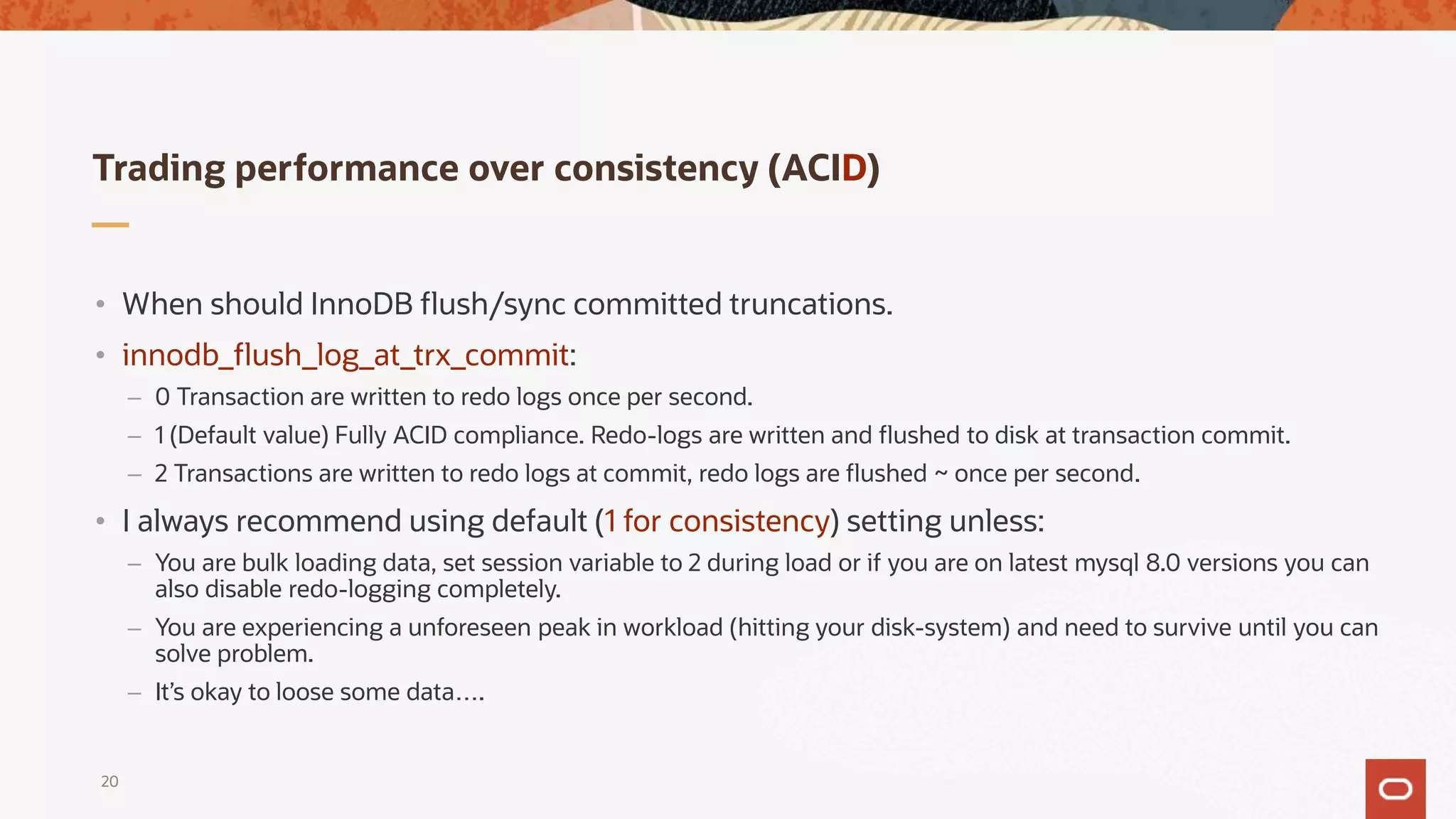 Trading performance over consistency (ACID)

• When should InnoDB flush/sync committed truncations.
• innodb_flush_log_at_trx_commit:
– 0 Transaction are written to redo logs once per second.
– 1 (Default value) Fully ACID compliance. Redo-logs are written and flushed to disk at transaction commit.
– 2 Transactions are written to redo logs at commit, redo logs are flushed ~ once per second.
• I always recommend using default (1 for consistency) setting unless:
– You are bulk loading data, set session variable to 2 during load or if you are on latest mysql 8.0 versions you can also disable redo-logging completely.
– You are experiencing a unforeseen peak in workload (hitting your disk-system) and need to survive until you can solve problem.
– It's okay to loose some data....

20